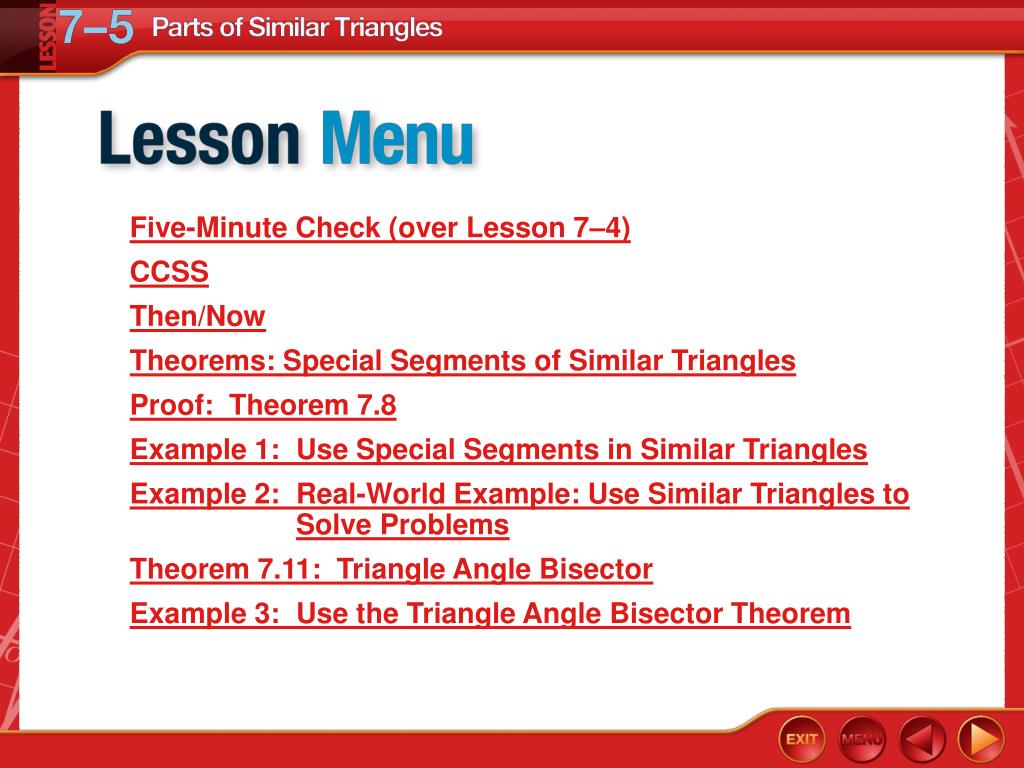 LESSON 7–5 Parts of Similar Triangles

Lesson Menu

Five-Minute Check (over Lesson 7–4)

CCSS

Then/Now

Theorems: Special Segments of Similar Triangles

Proof: Theorem 7.8

Example 1: Use Special Segments in Similar Triangles

Example 2: Real-World Example: Use Similar Triangles to Solve Problems

Theorem 7.11: Triangle Angle Bisector

Example 3: Use the Triangle Angle Bisector Theorem

EXIT MENU